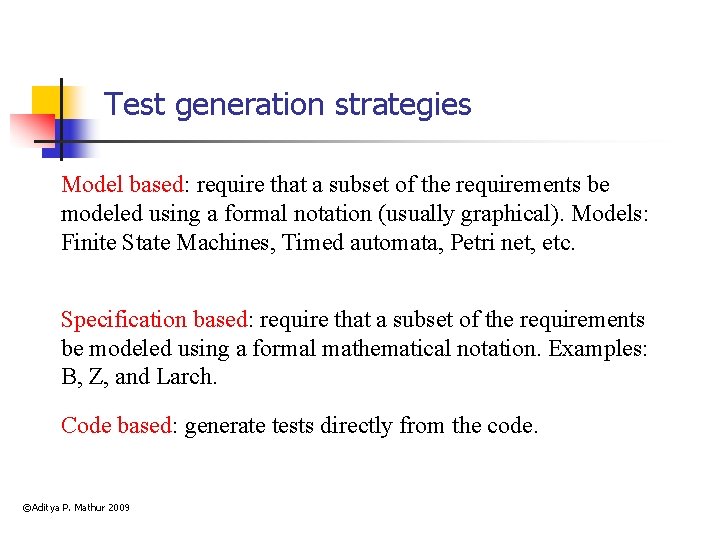 Test generation strategies

Model based: require that a subset of the requirements be modeled using a formal notation (usually graphical). Models: Finite State Machines, Timed automata, Petri net, etc.

Specification based: require that a subset of the requirements be modeled using a formal mathematical notation. Examples: B, Z, and Larch.

Code based: generate tests directly from the code.

©Aditya P. Mathur 2009